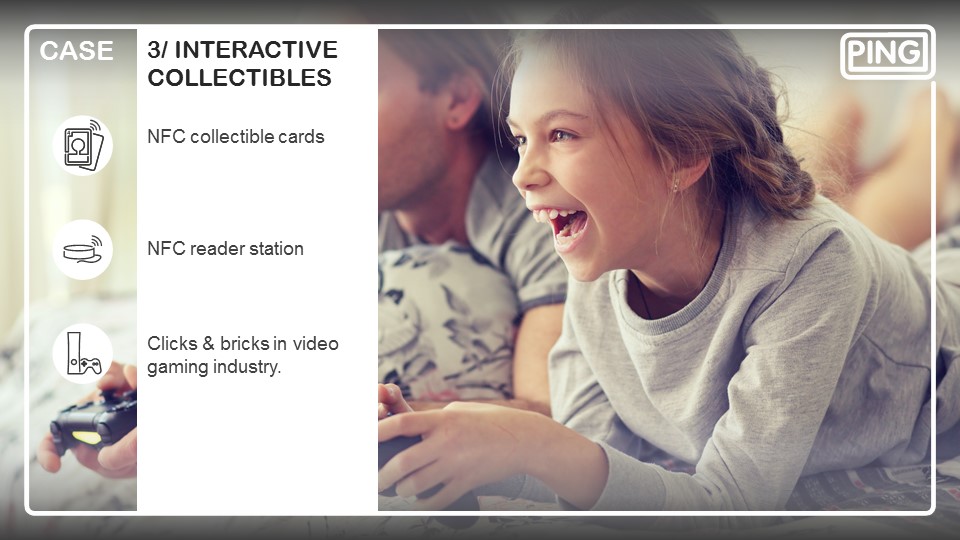 CASE

3/ INTERACTIVE COLLECTIBLES

PING

NFC collectible cards

NFC reader station

Clicks & bricks in video gaming industry.